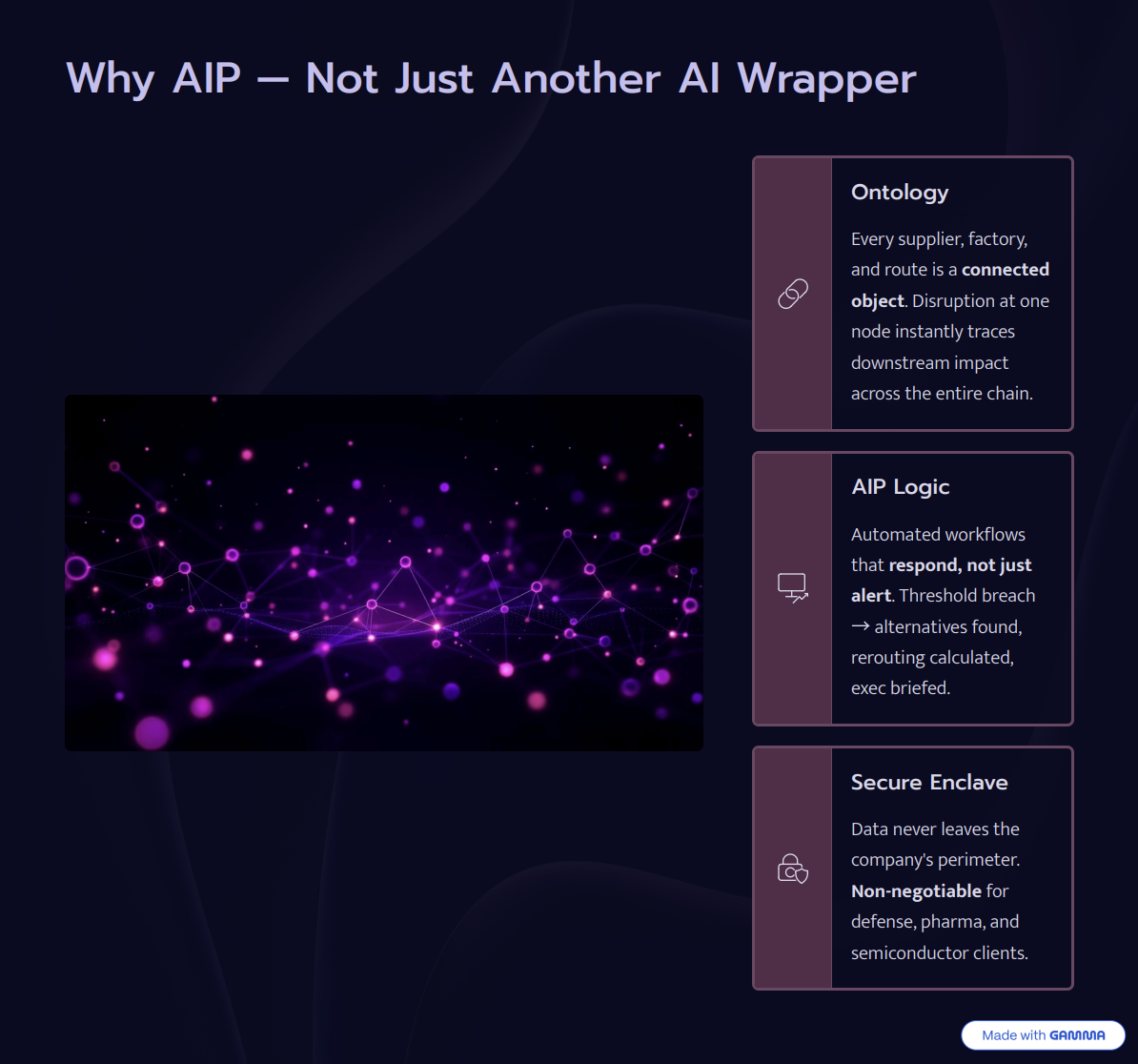 Why AIP — Not Just Another AI Wrapper

Ontology

Every supplier, factory, and route is a connected object. Disruption at one node instantly traces downstream impact across the entire chain.

AIP Logic

Automated workflows that respond, not just alert. Threshold breach → alternatives found, rerouting calculated, exec briefed.

Secure Enclave

Data never leaves the company's perimeter. Non-negotiable for defense, pharma, and semiconductor clients.

Made with GAMMA